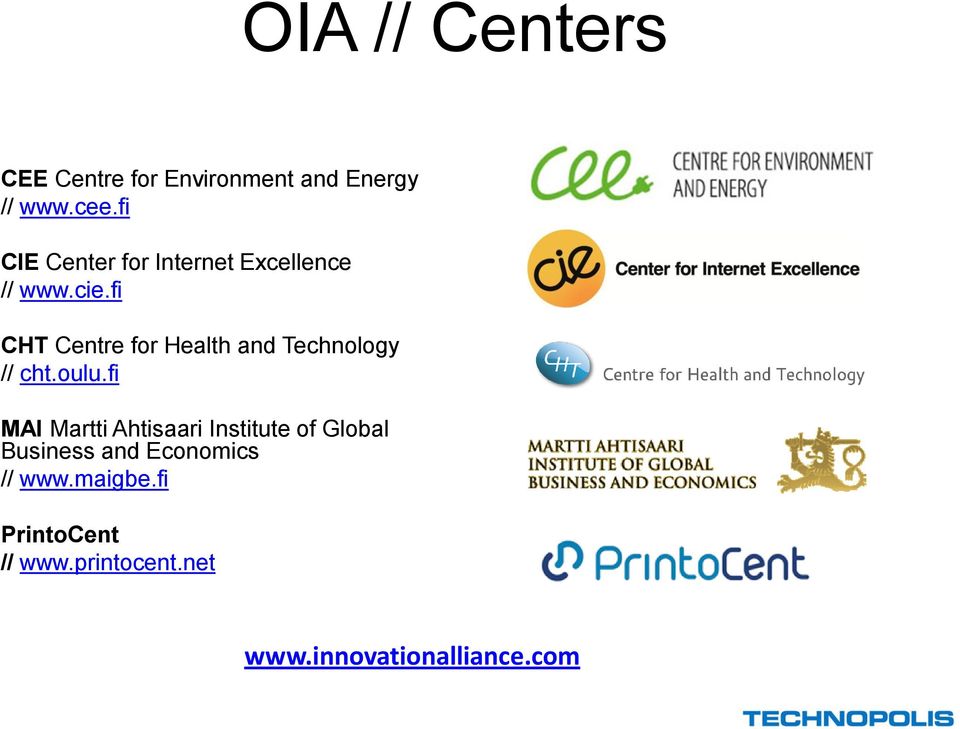 OIA // Centers

CEE Centre for Environment and Energy
// www.cee.fi

CIE Center for Internet Excellence
// www.cie.fi

CHT Centre for Health and Technology
// cht.oulu.fi

MAI Martti Ahtisaari Institute of Global Business and Economics
// www.maigbe.fi

PrintoCent
// www.printocent.net

cee CENTRE FOR ENVIRONMENT AND ENERGY

cie Center for Internet Excellence

CHT Centre for Health and Technology

MARTTI AHTISAARI INSTITUTE OF GLOBAL BUSINESS AND ECONOMICS

PrintoCent

www.innovationalliance.com

TECHNOPOLIS